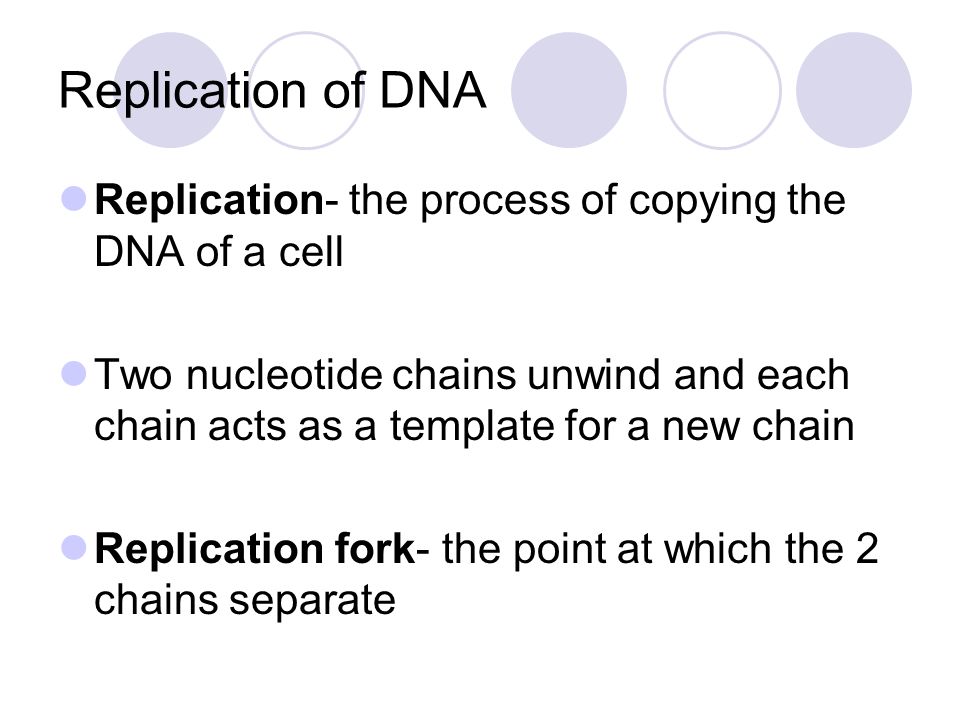 Replication of DNA

Replication- the process of copying the DNA of a cell

Two nucleotide chains unwind and each chain acts as a template for a new chain

Replication fork- the point at which the 2 chains separate